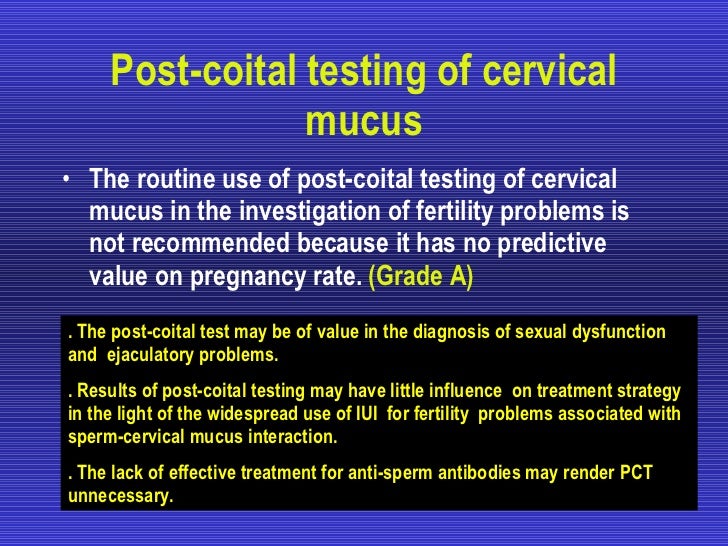 Post-coital testing of cervical mucus

• The routine use of post-coital testing of cervical mucus in the investigation of fertility problems is not recommended because it has no predictive value on pregnancy rate. (Grade A)

. The post-coital test may be of value in the diagnosis of sexual dysfunction and ejaculatory problems.

. Results of post-coital testing may have little influence on treatment strategy in the light of the widespread use of IUI for fertility problems associated with sperm-cervical mucus interaction.

. The lack of effective treatment for anti-sperm antibodies may render PCT unnecessary.